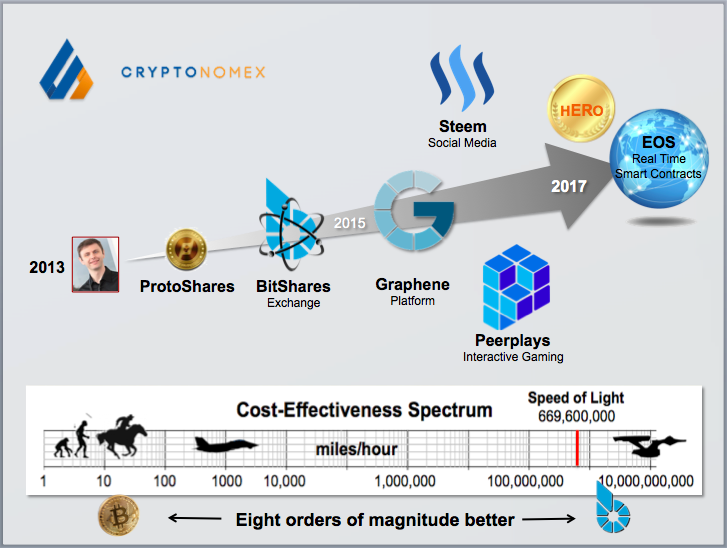 CRYPTONOMEX

Steem
Social Media

HERO

EOS
Real Time
Smart Contracts

2017

2015

2013

ProtoShares

BitShares
Exchange

Graphene
Platform

Peerplays
Interactive Gaming

Cost-Effectiveness Spectrum

Speed of Light
669,600,000

miles/hour

1 10 100 1000 10,000 1,000,000 100,000,000 10,000,000,000

← Eight orders of magnitude better →